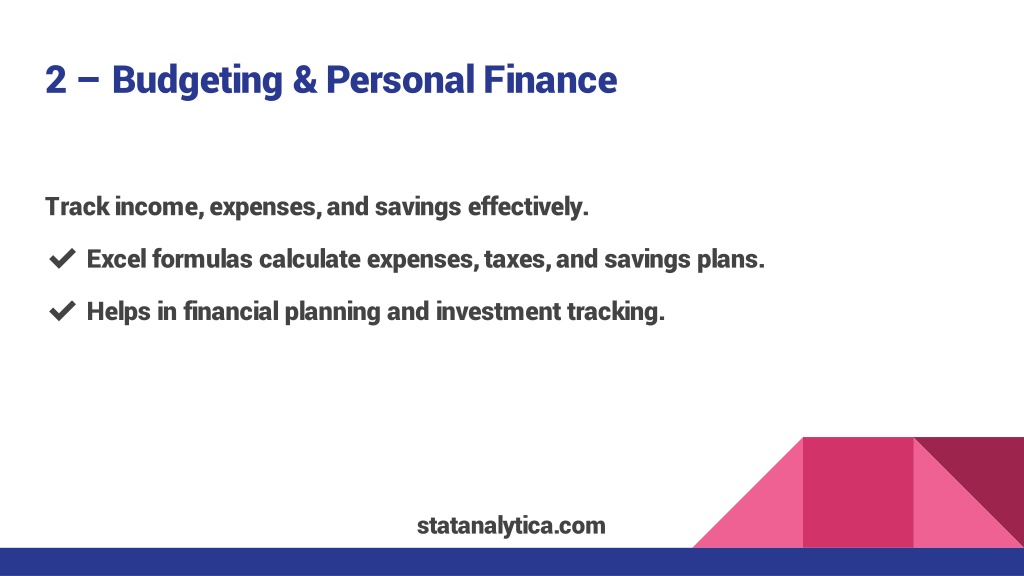 2 – Budgeting & Personal Finance

Track income, expenses, and savings effectively.

✔ Excel formulas calculate expenses, taxes, and savings plans.

✔ Helps in financial planning and investment tracking.

statanalytica.com